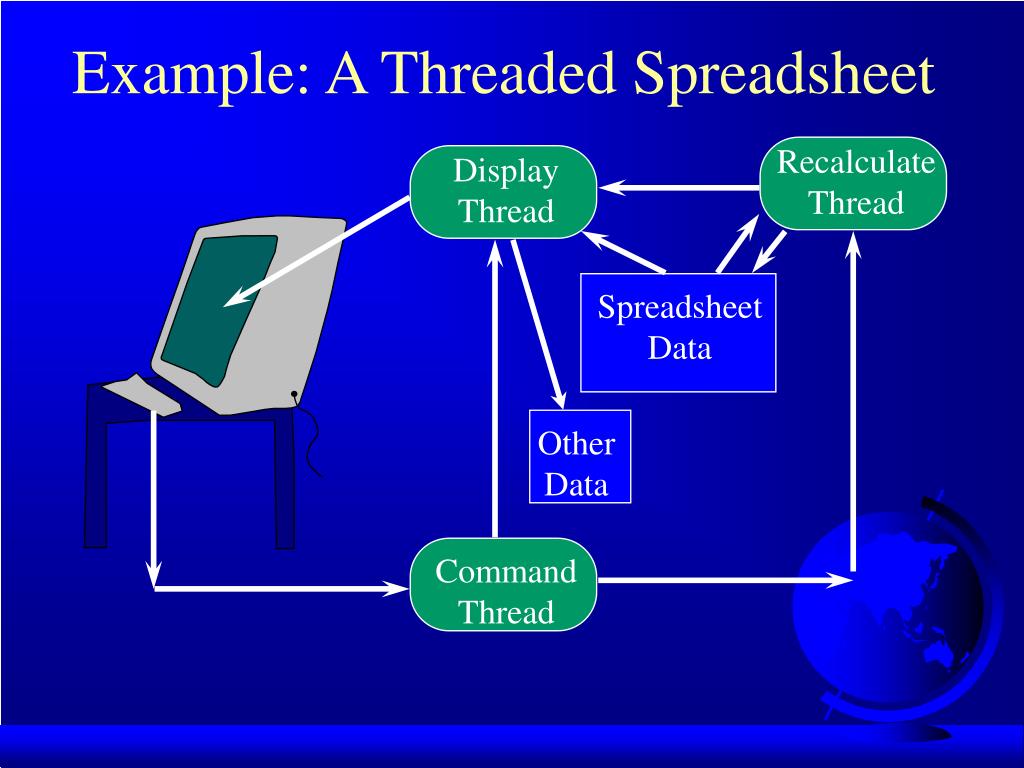 Example: A Threaded Spreadsheet

Display Thread

Recalculate Thread

Spreadsheet Data

Other Data

Command Thread